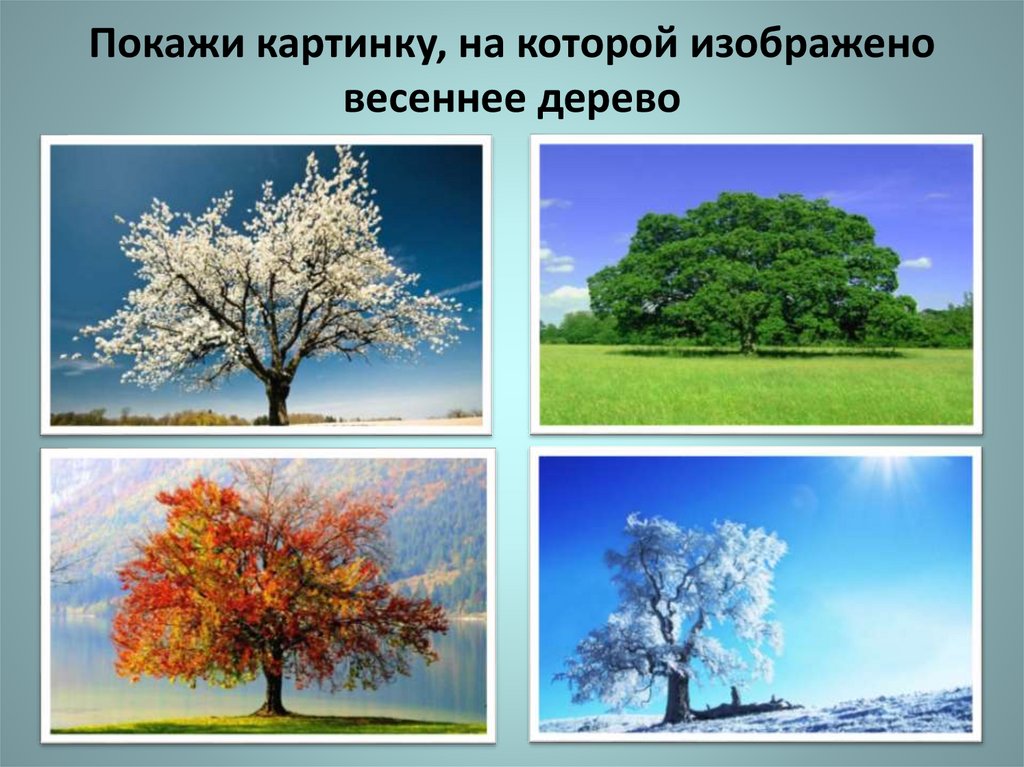 Покажи картинку, на которой изображено весеннее дерево